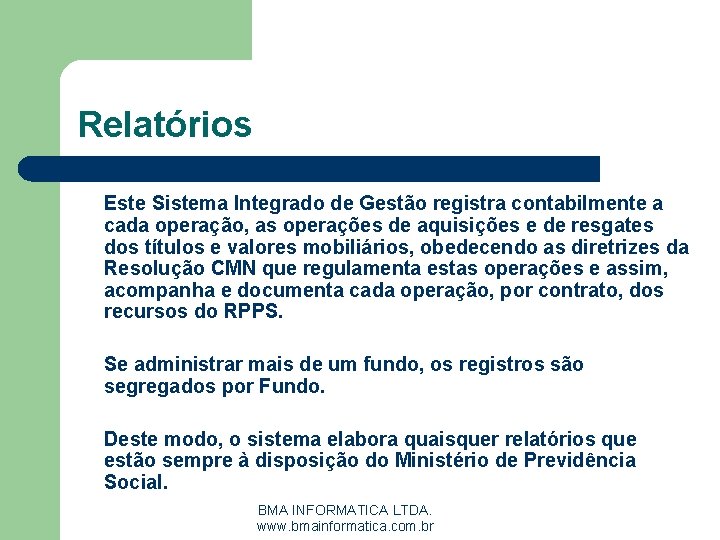 Relatórios

Este Sistema Integrado de Gestão registra contabilmente a cada operação, as operações de aquisições e de resgates dos títulos e valores mobiliários, obedecendo as diretrizes da Resolução CMN que regulamenta estas operações e assim, acompanha e documenta cada operação, por contrato, dos recursos do RPPS.

Se administrar mais de um fundo, os registros são segregados por Fundo.

Deste modo, o sistema elabora quaisquer relatórios que estão sempre à disposição do Ministério de Previdência Social.

BMA INFORMATICA LTDA.
www.bmainformatica.com.br